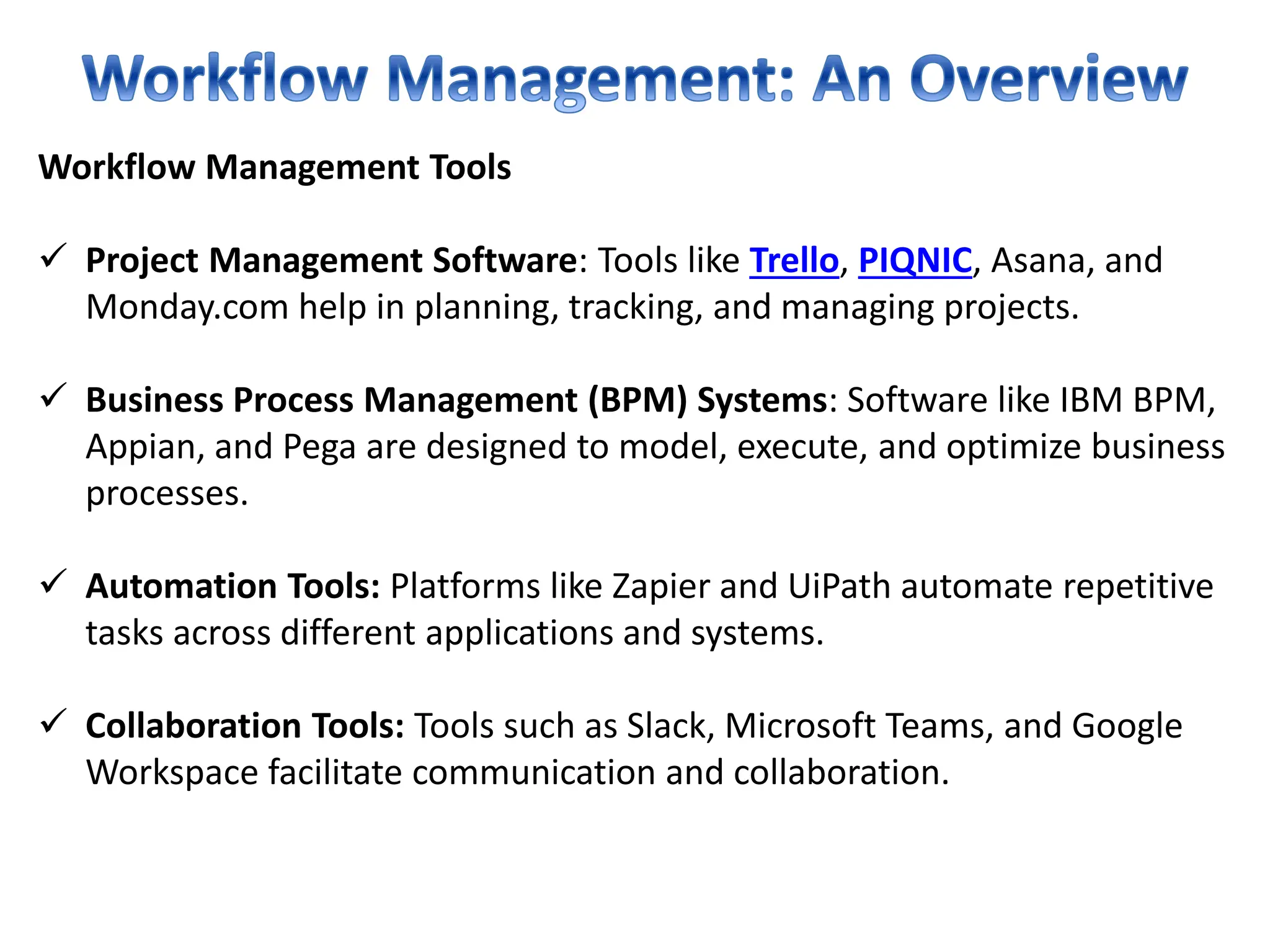 Workflow Management: An Overview

Workflow Management Tools

✓ Project Management Software: Tools like Trello, PIQNIC, Asana, and Monday.com help in planning, tracking, and managing projects.

✓ Business Process Management (BPM) Systems: Software like IBM BPM, Appian, and Pega are designed to model, execute, and optimize business processes.

✓ Automation Tools: Platforms like Zapier and UiPath automate repetitive tasks across different applications and systems.

✓ Collaboration Tools: Tools such as Slack, Microsoft Teams, and Google Workspace facilitate communication and collaboration.